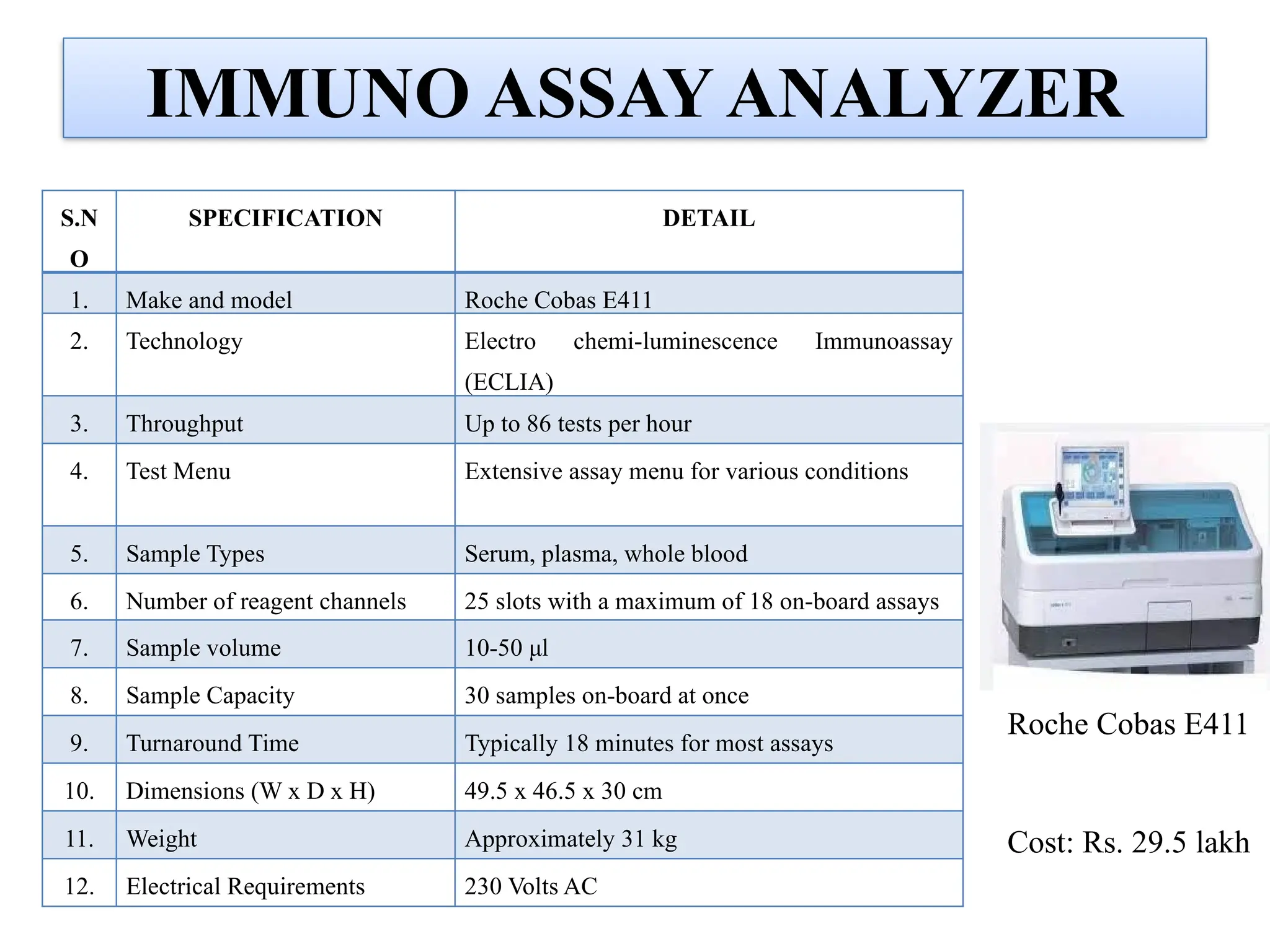 IMMUNO ASSAY ANALYZER

| S.NO | SPECIFICATION | DETAIL |
|---|---|---|
| 1. | Make and model | Roche Cobas E411 |
| 2. | Technology | Electro chemi-luminescence Immunoassay (ECLIA) |
| 3. | Throughput | Up to 86 tests per hour |
| 4. | Test Menu | Extensive assay menu for various conditions |
| 5. | Sample Types | Serum, plasma, whole blood |
| 6. | Number of reagent channels | 25 slots with a maximum of 18 on-board assays |
| 7. | Sample volume | 10-50 µl |
| 8. | Sample Capacity | 30 samples on-board at once |
| 9. | Turnaround Time | Typically 18 minutes for most assays |
| 10. | Dimensions (W x D x H) | 49.5 x 46.5 x 30 cm |
| 11. | Weight | Approximately 31 kg |
| 12. | Electrical Requirements | 230 Volts AC |

Roche Cobas E411

Cost: Rs. 29.5 lakh